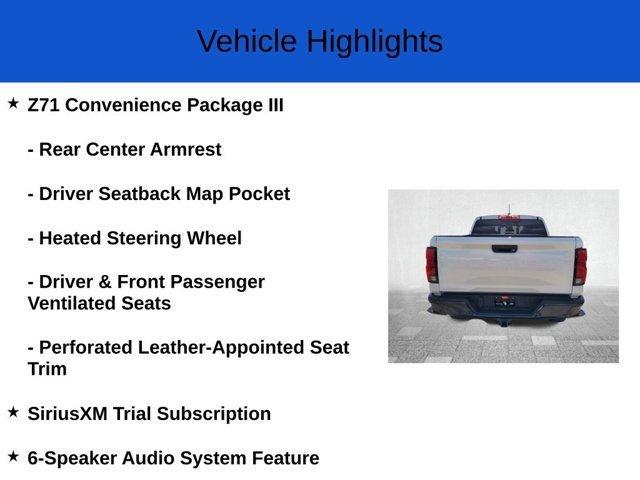 Vehicle Highlights

★ Z71 Convenience Package III

- Rear Center Armrest

- Driver Seatback Map Pocket

- Heated Steering Wheel

- Driver & Front Passenger Ventilated Seats

- Perforated Leather-Appointed Seat Trim

★ SiriusXM Trial Subscription

★ 6-Speaker Audio System Feature